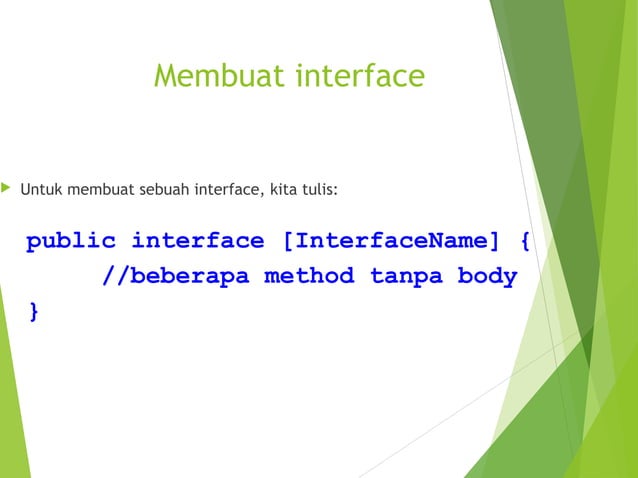 Membuat interface

Untuk membuat sebuah interface, kita tulis:

public interface [InterfaceName] {
    //beberapa method tanpa body
}